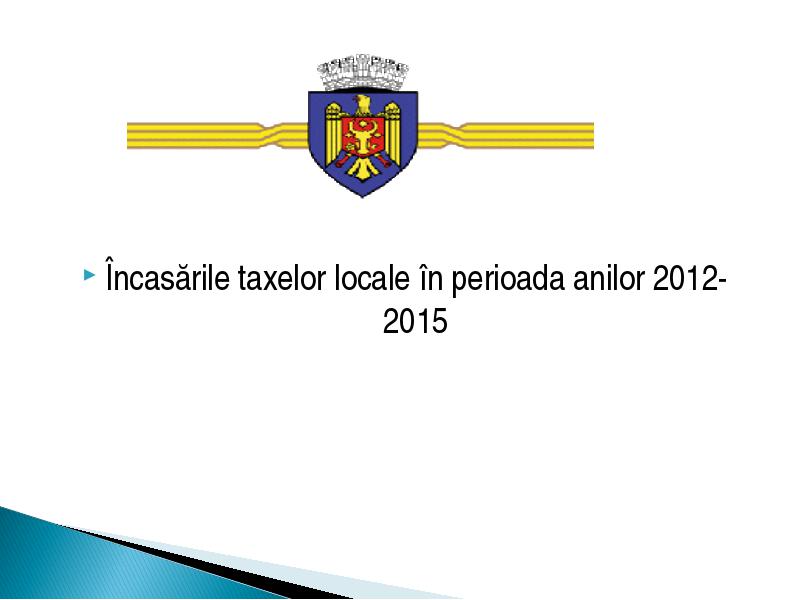 Încasările taxelor locale în perioada anilor 2012-2015